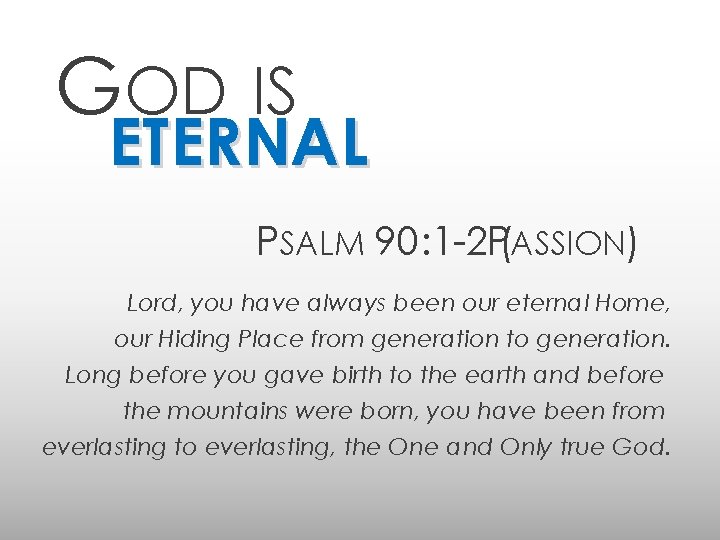 GOD IS
ETERNAL

PSALM 90:1-2 (PASSION)

Lord, you have always been our eternal Home, our Hiding Place from generation to generation. Long before you gave birth to the earth and before the mountains were born, you have been from everlasting to everlasting, the One and Only true God.